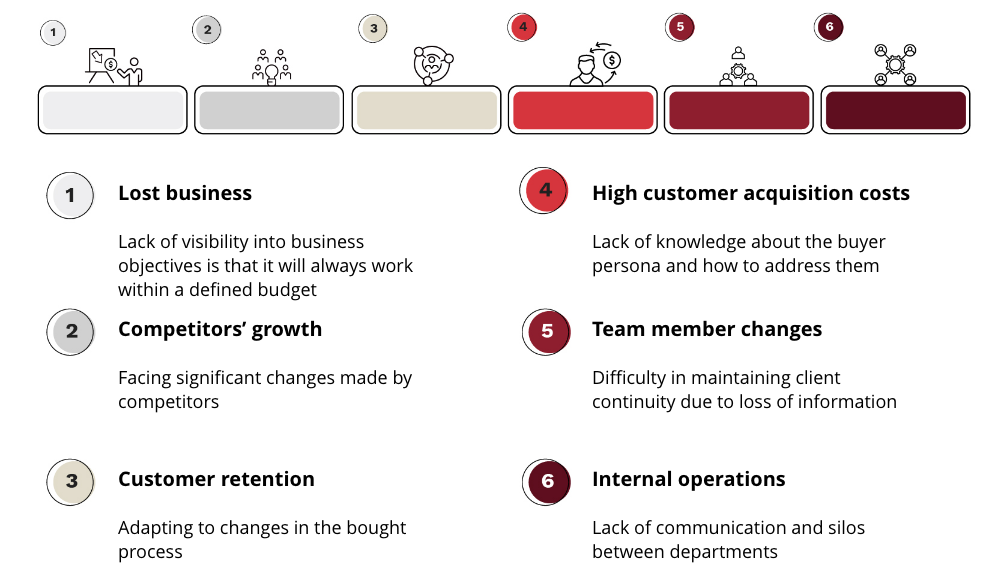 1 2 3 4 5 6

1 Lost business

Lack of visibility into business objectives is that it will always work within a defined budget

2 Competitors' growth

Facing significant changes made by competitors

3 Customer retention

Adapting to changes in the bought process

4 High customer acquisition costs

Lack of knowledge about the buyer persona and how to address them

5 Team member changes

Difficulty in maintaining client continuity due to loss of information

6 Internal operations

Lack of communication and silos between departments